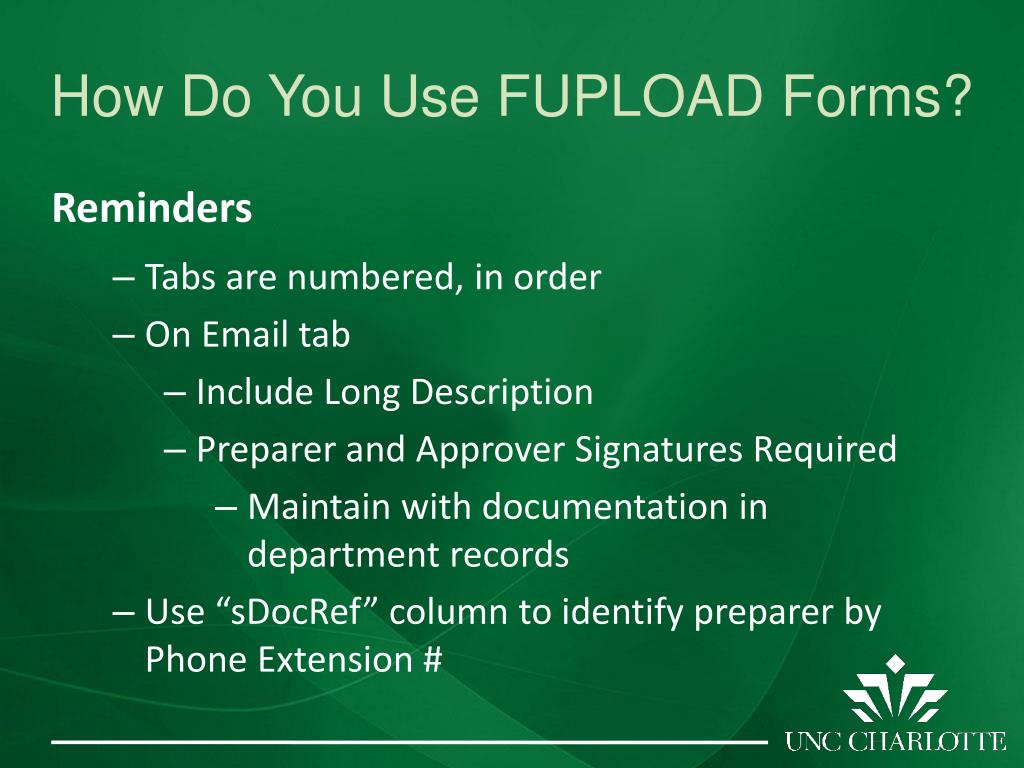 How Do You Use FUPLOAD Forms?

Reminders

– Tabs are numbered, in order

– On Email tab

– Include Long Description

– Preparer and Approver Signatures Required

– Maintain with documentation in department records

– Use “sDocRef” column to identify preparer by Phone Extension #

UNC CHARLOTTE